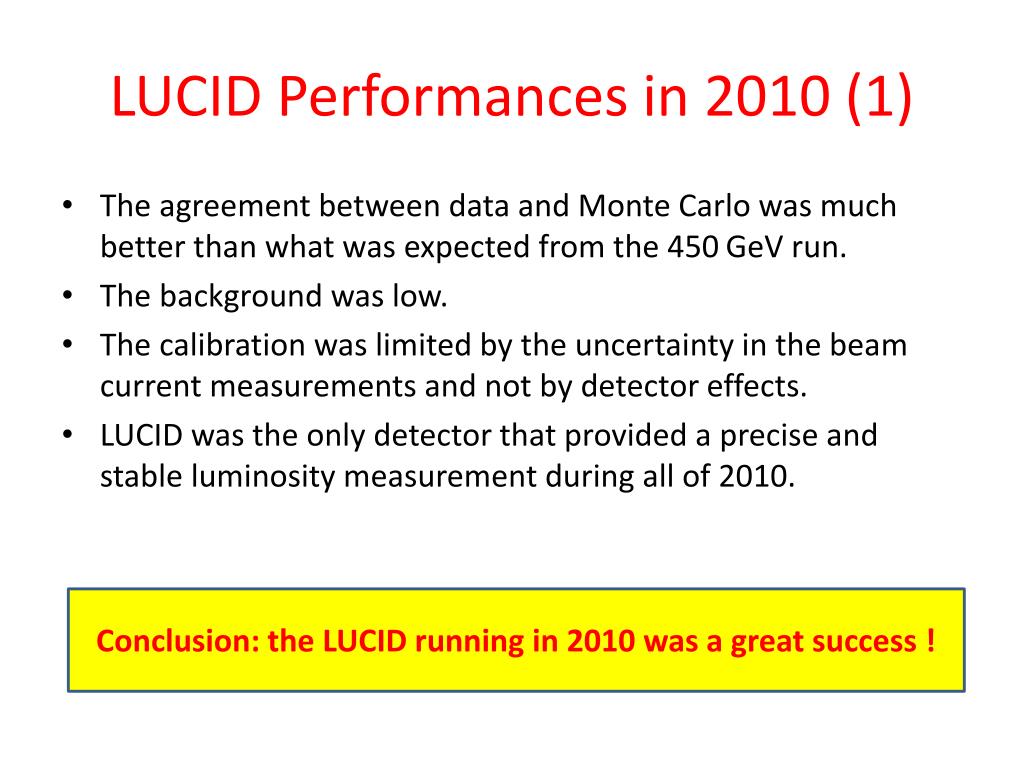 LUCID Performances in 2010 (1)

• The agreement between data and Monte Carlo was much better than what was expected from the 450 GeV run.
• The background was low.
• The calibration was limited by the uncertainty in the beam current measurements and not by detector effects.
• LUCID was the only detector that provided a precise and stable luminosity measurement during all of 2010.

Conclusion: the LUCID running in 2010 was a great success !